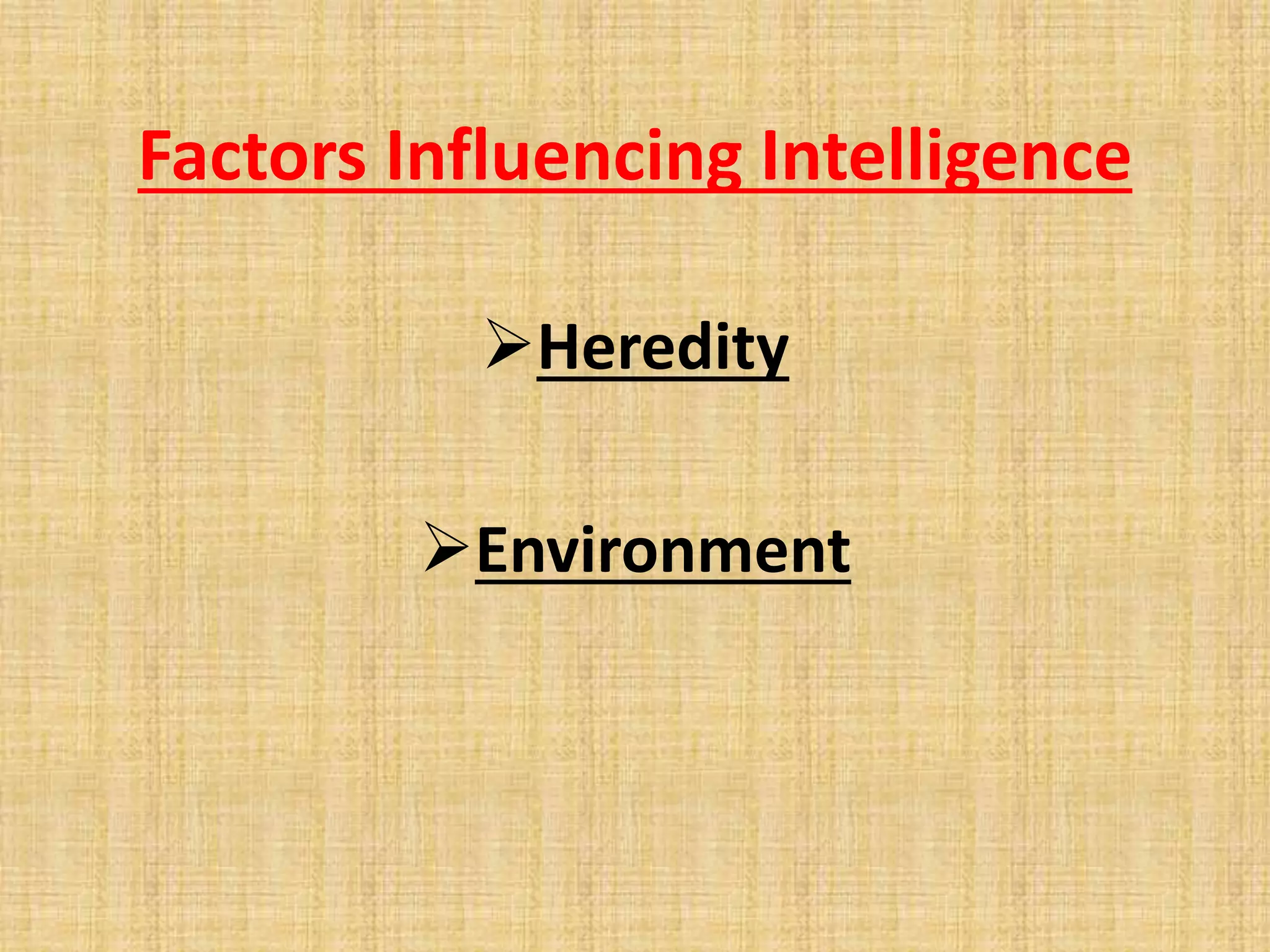 Factors Influencing Intelligence

➢Heredity

➢Environment